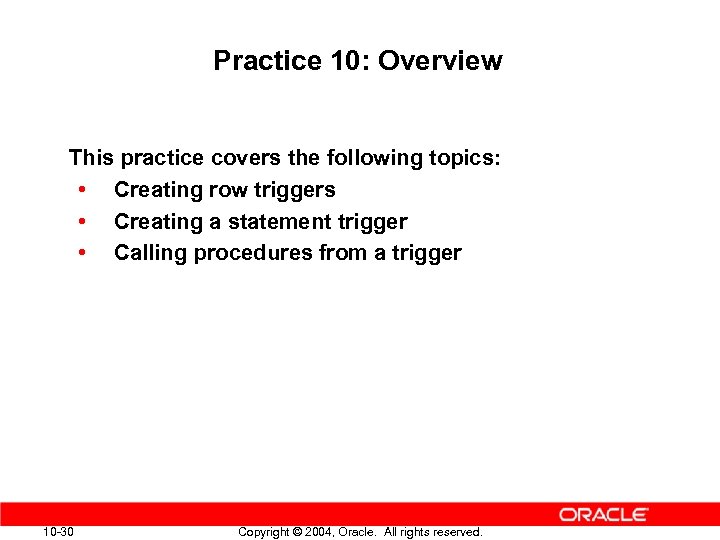 Practice 10: Overview

This practice covers the following topics:
• Creating row triggers
• Creating a statement trigger
• Calling procedures from a trigger

ORACLE

10-30

Copyright © 2004, Oracle. All rights reserved.